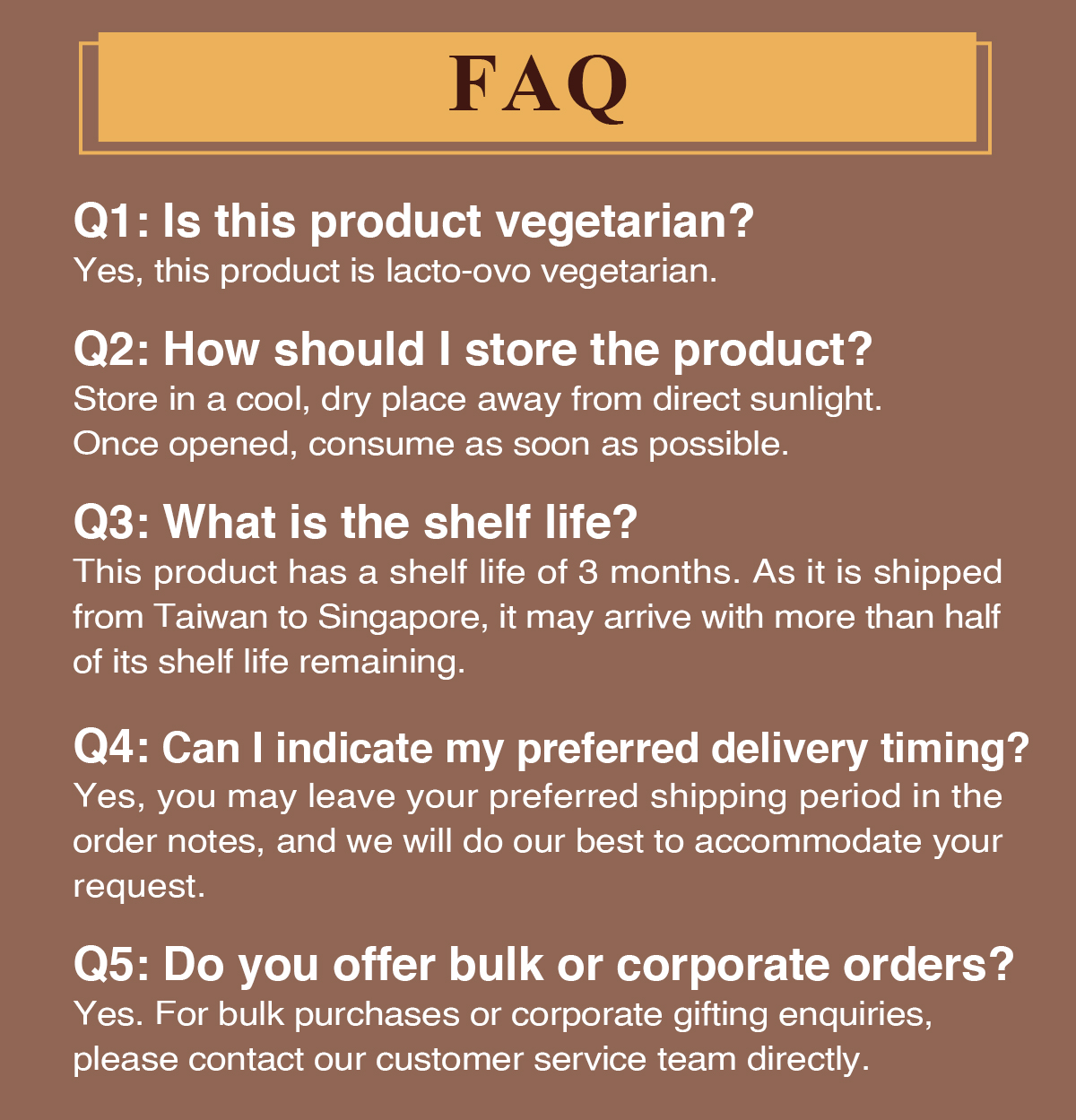 FAQ

Q1: Is this product vegetarian?
Yes, this product is lacto-ovo vegetarian.

Q2: How should I store the product?
Store in a cool, dry place away from direct sunlight.
Once opened, consume as soon as possible.

Q3: What is the shelf life?
This product has a shelf life of 3 months. As it is shipped from Taiwan to Singapore, it may arrive with more than half of its shelf life remaining.

Q4: Can I indicate my preferred delivery timing?
Yes, you may leave your preferred shipping period in the order notes, and we will do our best to accommodate your request.

Q5: Do you offer bulk or corporate orders?
Yes. For bulk purchases or corporate gifting enquiries, please contact our customer service team directly.